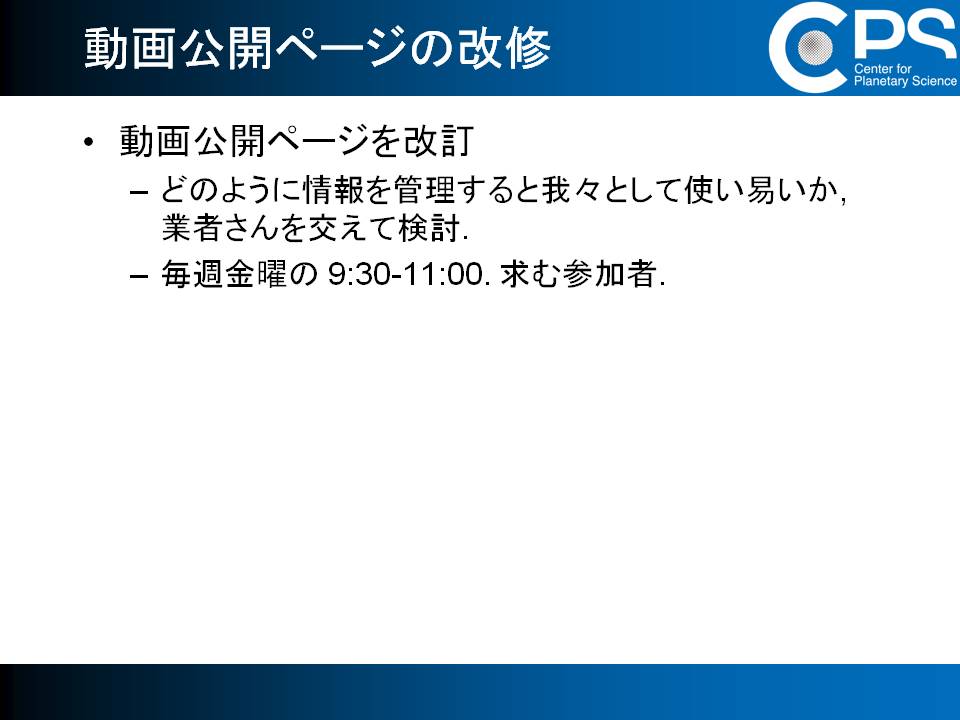 動画公開ページの改修

CPS
Center for Planetary Science

• 動画公開ページを改訂
 – どのように情報を管理すると我々として使い易いか, 業者さんを交えて検討.
 – 毎週金曜の 9:30-11:00. 求む参加者.